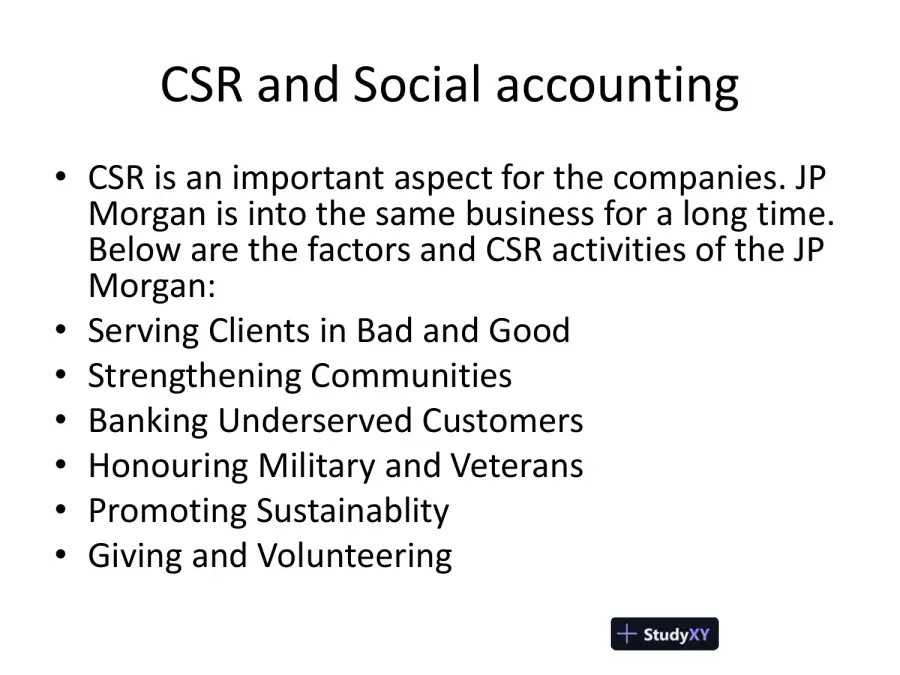 CSR and Social accounting

• CSR is an important aspect for the companies. JP Morgan is into the same business for a long time. Below are the factors and CSR activities of the JP Morgan:
• Serving Clients in Bad and Good
• Strengthening Communities
• Banking Underserved Customers
• Honouring Military and Veterans
• Promoting Sustainablity
• Giving and Volunteering

StudyXY